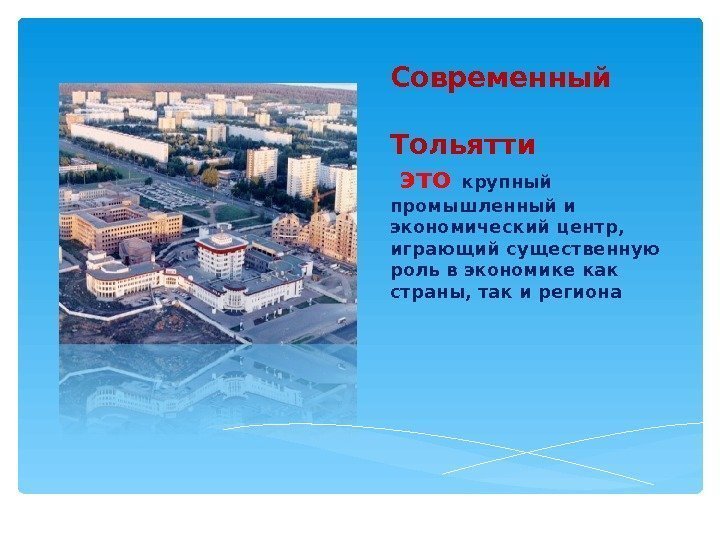 Современный

Тольятти

это крупный промышленный и экономический центр, играющий существенную роль в экономике как страны, так и региона